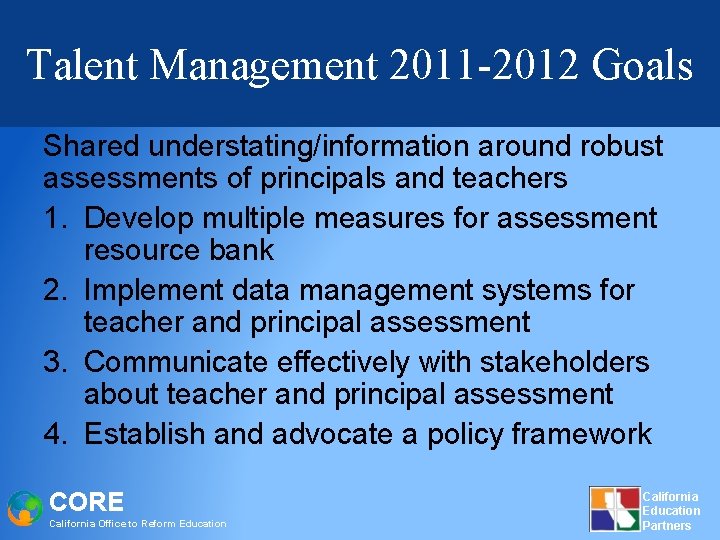 Talent Management 2011-2012 Goals

Shared understating/information around robust assessments of principals and teachers

1. Develop multiple measures for assessment resource bank
2. Implement data management systems for teacher and principal assessment
3. Communicate effectively with stakeholders about teacher and principal assessment
4. Establish and advocate a policy framework

CORE
California Office to Reform Education

California Education Partners